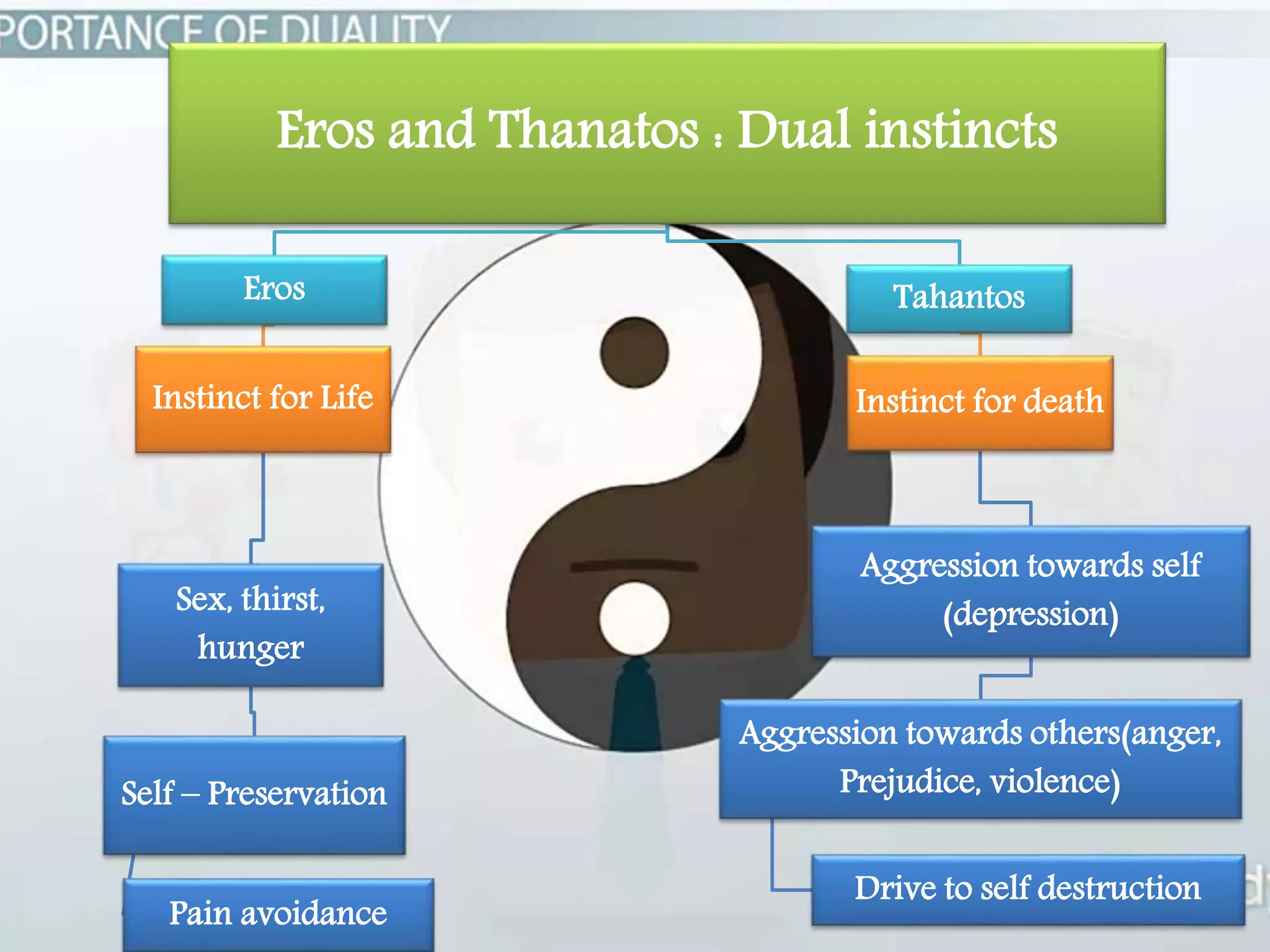 PORTANCE OF DUALITY

Eros and Thanatos : Dual instincts

Eros

Instinct for Life

Sex, thirst, hunger

Self – Preservation

Pain avoidance

Tahantos

Instinct for death

Aggression towards self (depression)

Aggression towards others(anger, Prejudice, violence)

Drive to self destruction